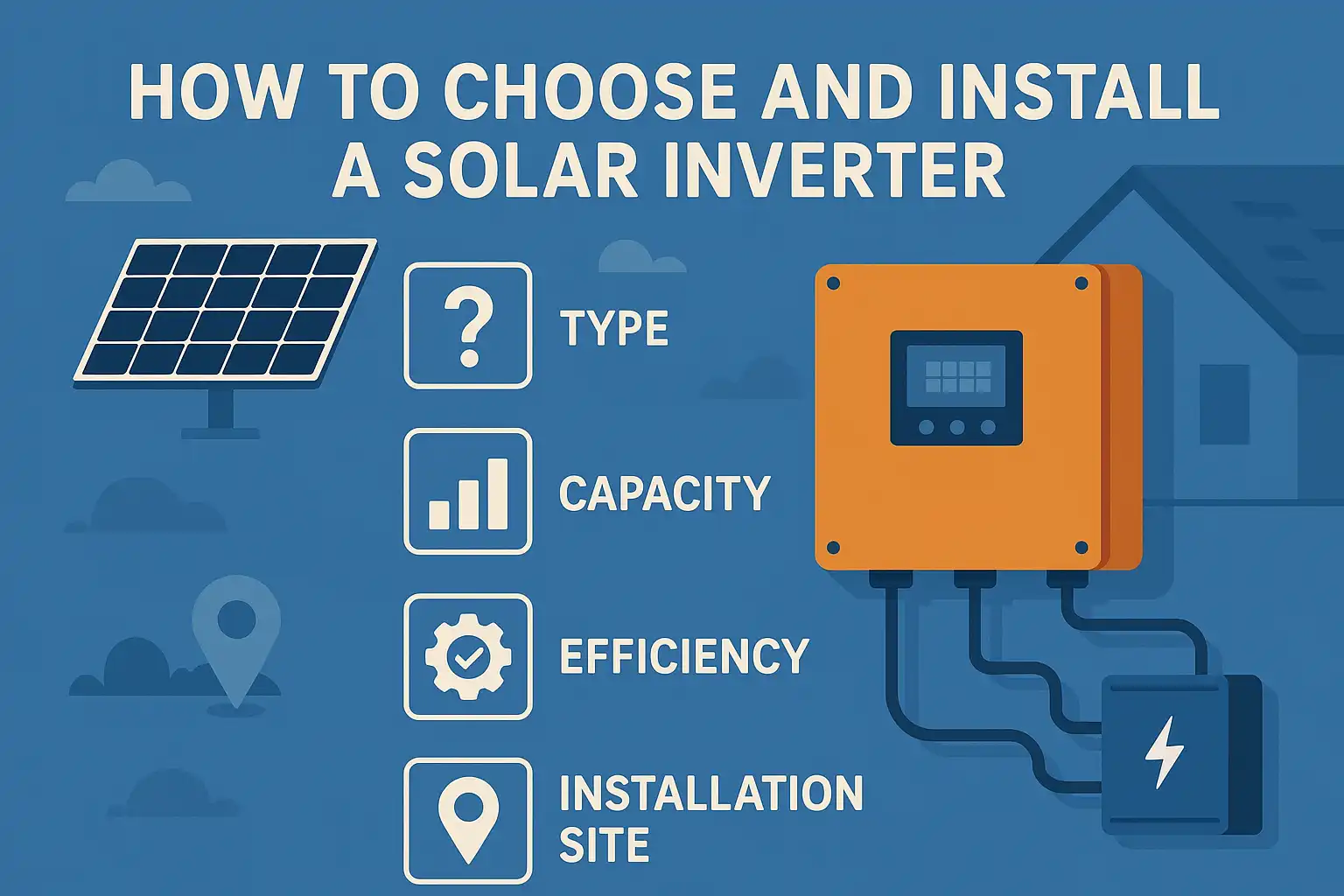 HOW TO CHOOSE AND INSTALL A SOLAR INVERTER

?

TYPE

CAPACITY

EFFICIENCY

INSTALLATION SITE